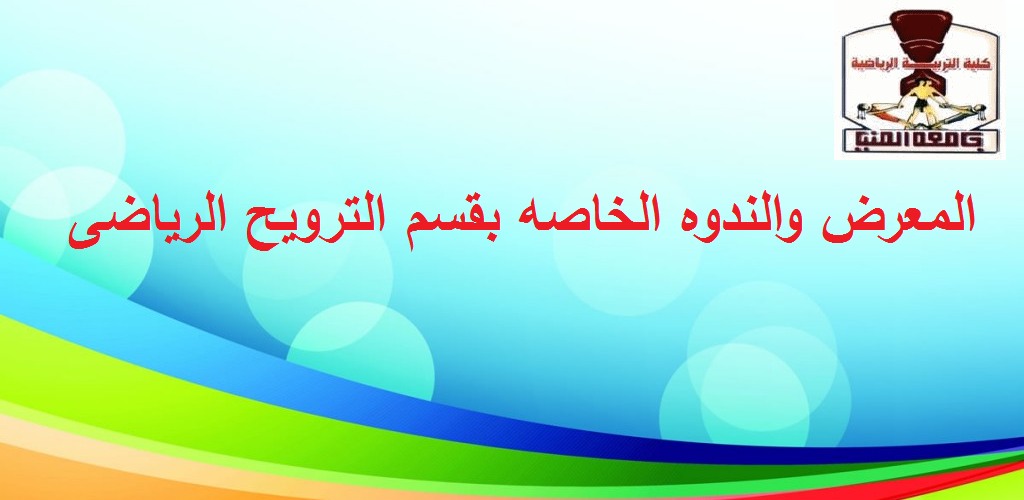 كلية التربية الرياضية
جامعة المنيا

المعرض والندوه الخاصه بقسم الترويح الرياضى